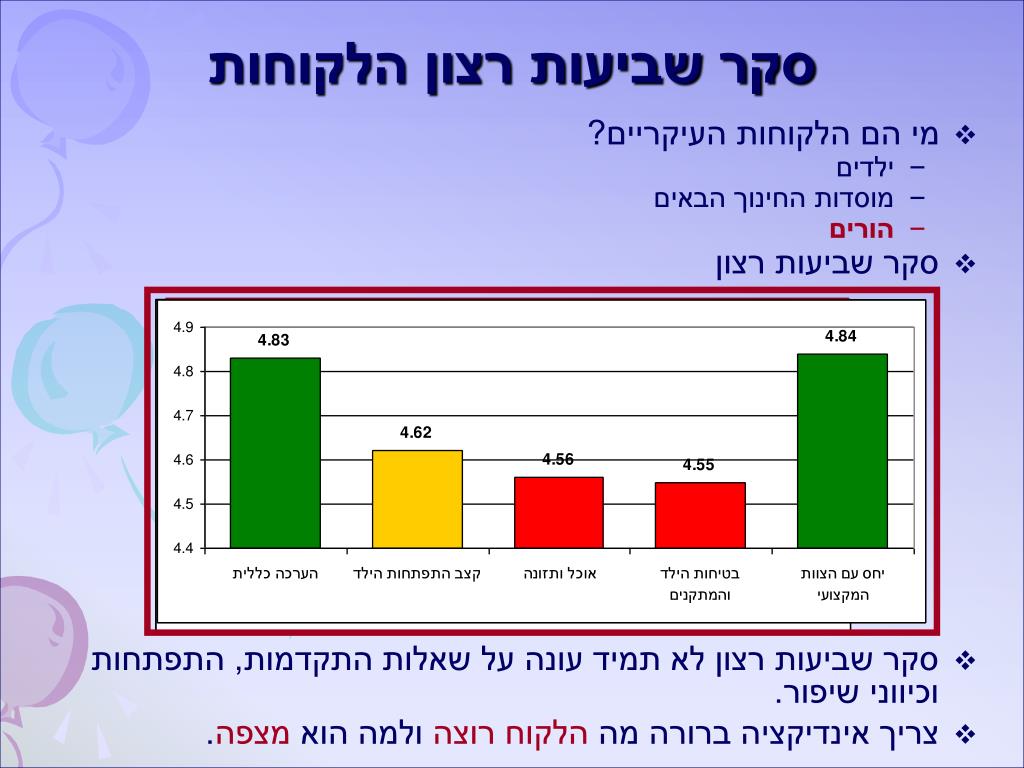 סקר שביעות רצון הלקוחות

❖ מי הם הלקוחות העיקריים?
– ילדים
– מוסדות החינוך הבאים
– הורים
❖ סקר שביעות רצון

4.9
4.8
4.7
4.6
4.5
4.4

4.83
4.62
4.56
4.55
4.84

הערכה כללית
קצב התפתחות הילד
אוכל ותזונה
בטיחות הילד והמתקנים
יחס עם הצוות המקצועי

❖ סקר שביעות רצון לא תמיד עונה על שאלות התקדמות, התפתחות וכיווני שיפור.
❖ צריך אינדיקציה ברורה מה הלקוח רוצה ולמה הוא מצפה.